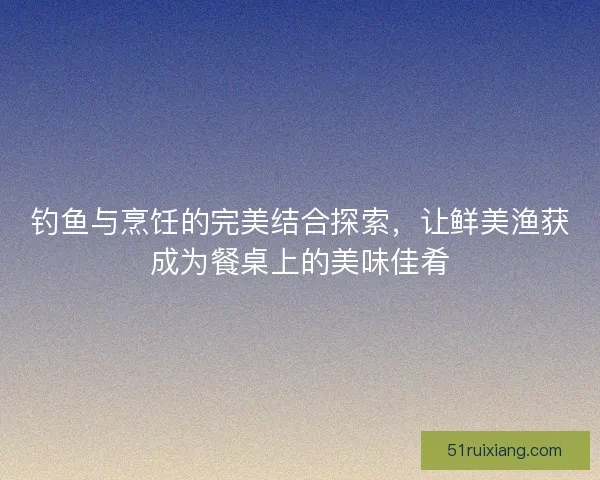 钓鱼与烹饪的完美结合探索，让鲜美渔获成为餐桌上的美味佳肴

51ruixiang.com